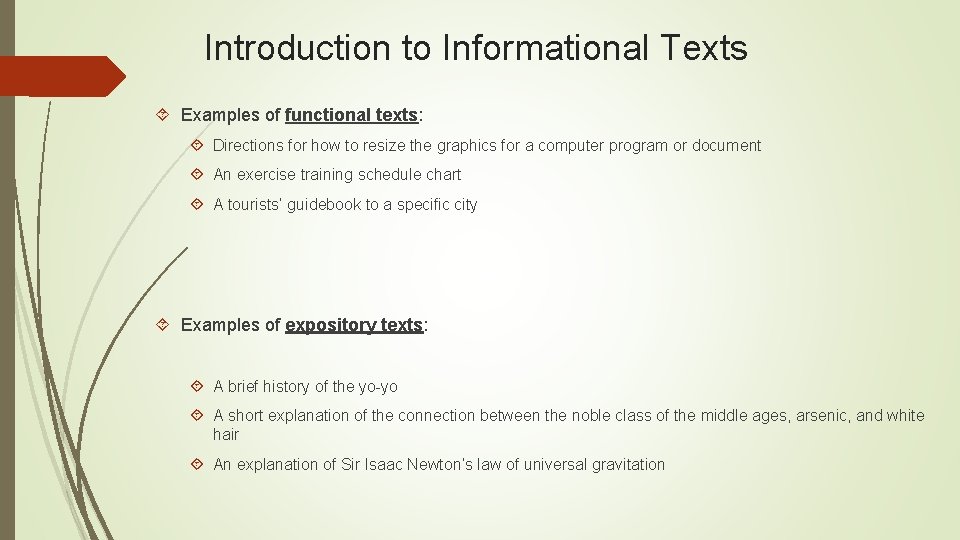 Introduction to Informational Texts

Examples of functional texts:

Directions for how to resize the graphics for a computer program or document

An exercise training schedule chart

A tourists' guidebook to a specific city

Examples of expository texts:

A brief history of the yo-yo

A short explanation of the connection between the noble class of the middle ages, arsenic, and white hair

An explanation of Sir Isaac Newton's law of universal gravitation